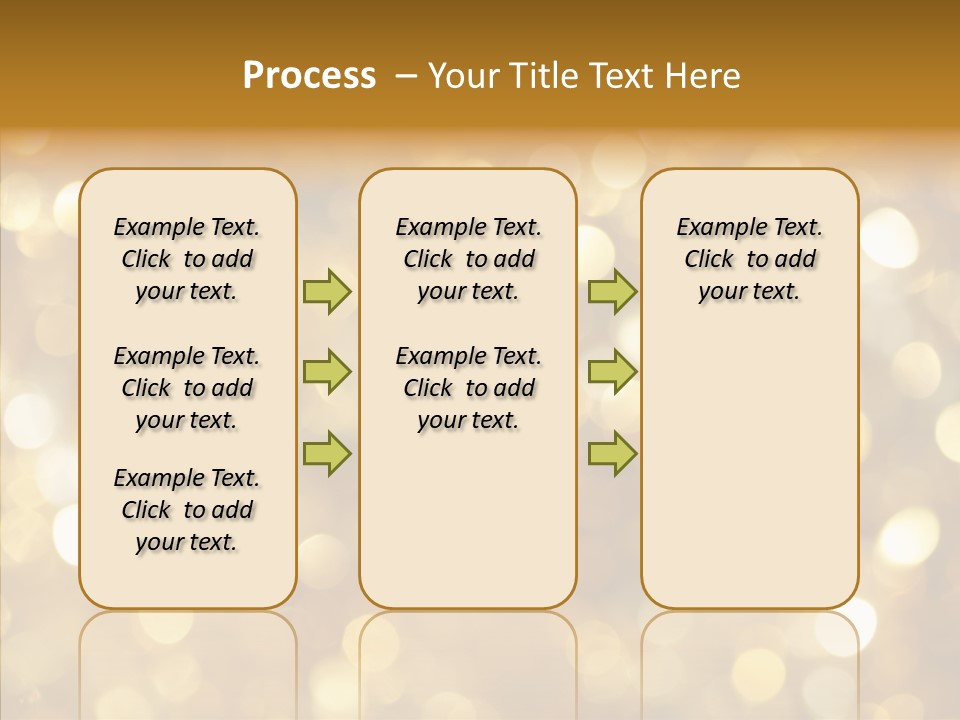 Process – Your Title Text Here

Example Text. Click to add your text.

Example Text. Click to add your text.

Example Text. Click to add your text.

Example Text. Click to add your text.

Example Text. Click to add your text.

Example Text. Click to add your text.